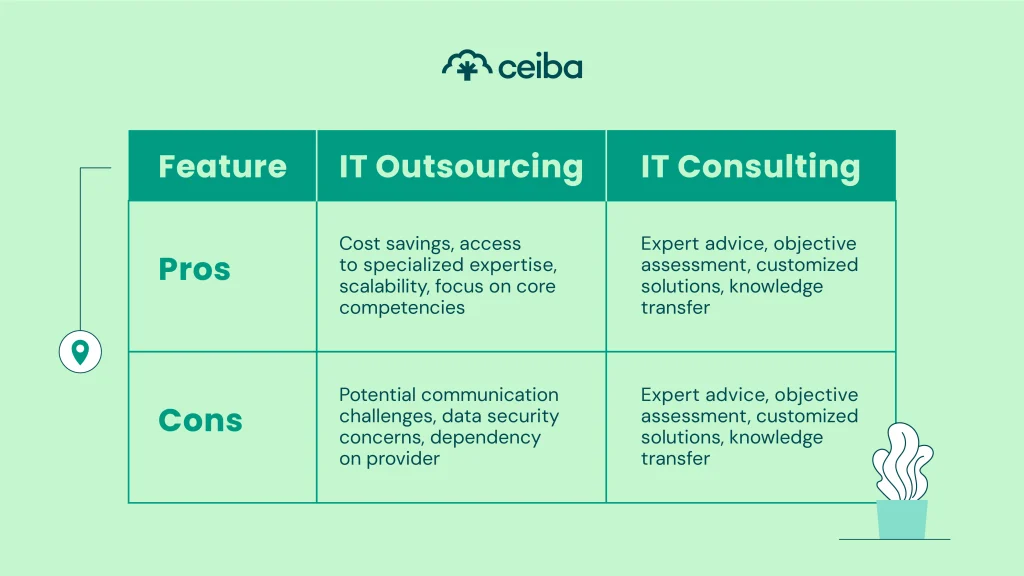 ceiba

| Feature | IT Outsourcing | IT Consulting |
|---|---|---|
| Pros | Cost savings, access to specialized expertise, scalability, focus on core competencies | Expert advice, objective assessment, customized solutions, knowledge transfer |
| Cons | Potential communication challenges, data security concerns, dependency on provider | Expert advice, objective assessment, customized solutions, knowledge transfer |